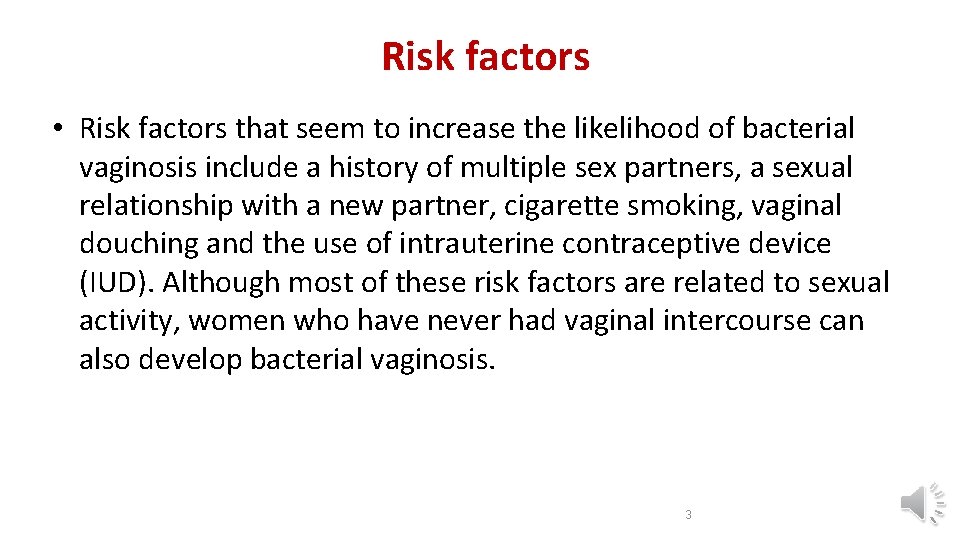 Risk factors

• Risk factors that seem to increase the likelihood of bacterial vaginosis include a history of multiple sex partners, a sexual relationship with a new partner, cigarette smoking, vaginal douching and the use of intrauterine contraceptive device (IUD). Although most of these risk factors are related to sexual activity, women who have never had vaginal intercourse can also develop bacterial vaginosis.

3